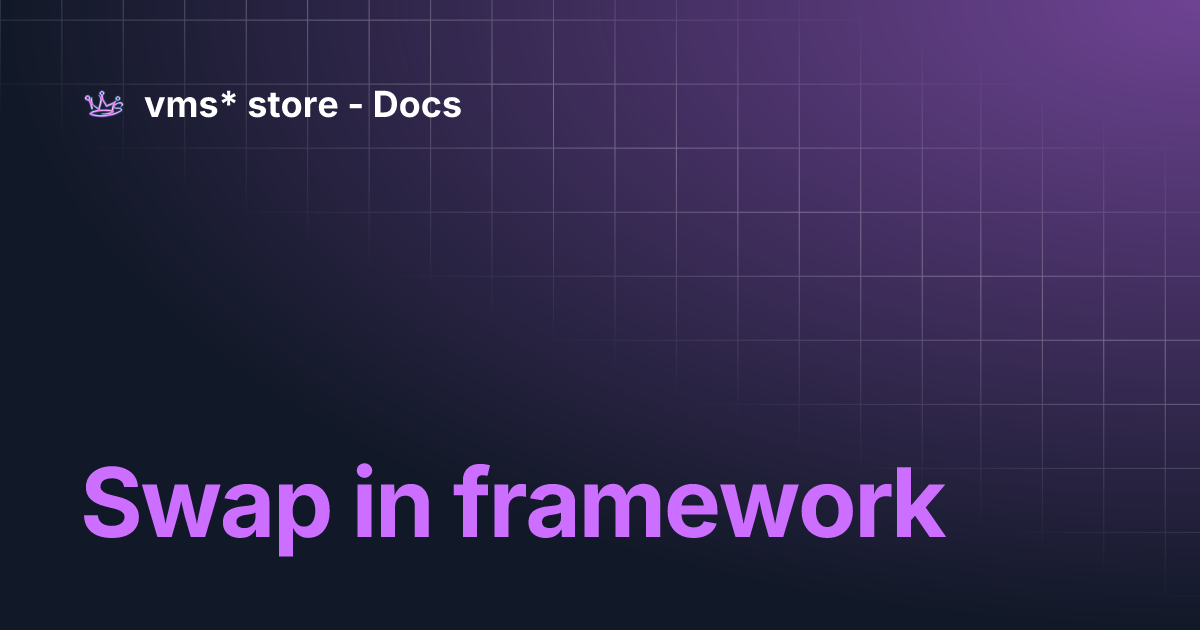 vms* store - Docs

Swap in framework